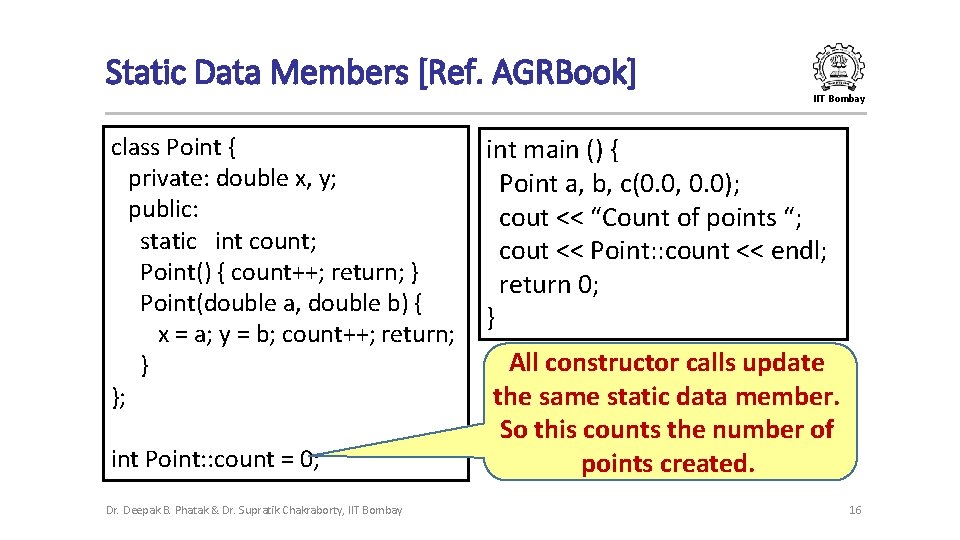 Static Data Members [Ref. AGRBook]

IIT Bombay

class Point {
private: double x, y;
public:
static int count;
Point() { count++; return; }
Point(double a, double b) {
x = a; y = b; count++; return;
}
};

int Point::count = 0;

int main () {
Point a, b, c(0.0, 0.0);
cout << “Count of points “;
cout << Point::count << endl;
return 0;
}

All constructor calls update the same static data member. So this counts the number of points created.

Dr. Deepak B. Phatak & Dr. Supratik Chakraborty, IIT Bombay

16